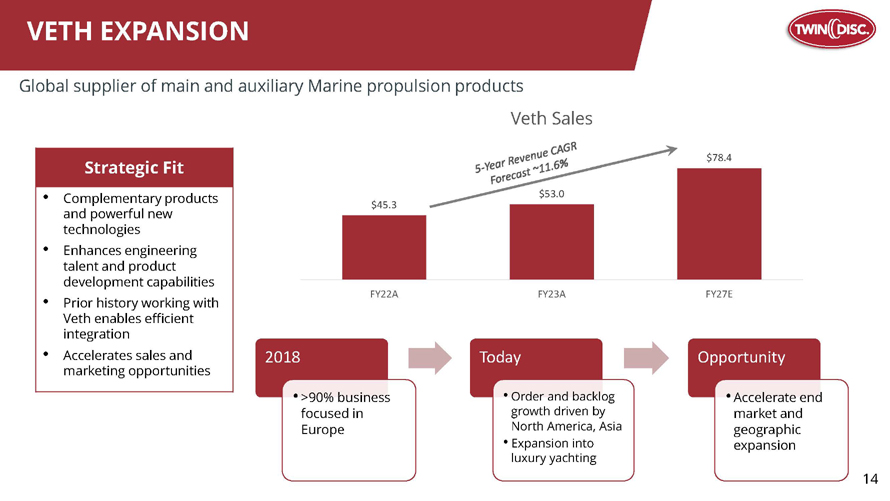 VETH EXPANSION

TWIN DISC.

Global supplier of main and auxiliary Marine propulsion products

Strategic Fit

• Complementary products and powerful new technologies
• Enhances engineering talent and product development capabilities
• Prior history working with Veth enables efficient integration
• Accelerates sales and marketing opportunities

Veth Sales

5-Year Revenue CAGR Forecast ~11.6%

$45.3
$53.0
$78.4

FY22A
FY23A
FY27E

2018

• >90% business focused in Europe

Today

• Order and backlog growth driven by North America, Asia
• Expansion into luxury yachting

Opportunity

• Accelerate end market and geographic expansion

14